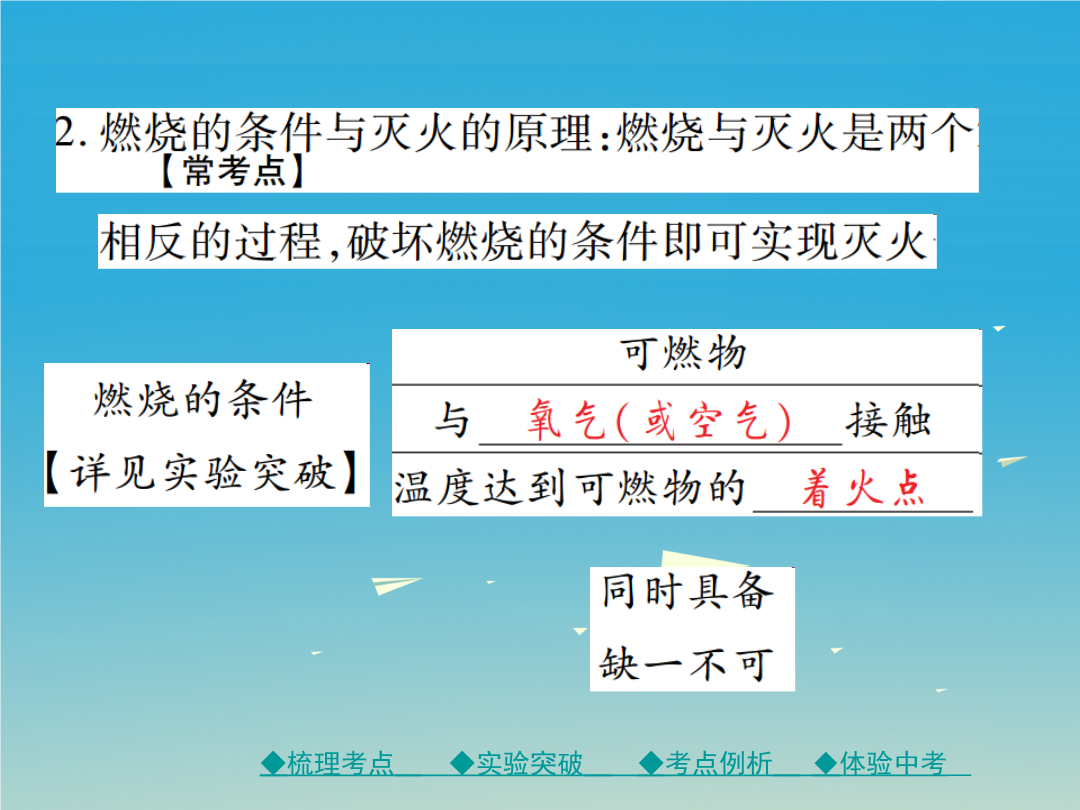 2. 燃烧的条件与灭火的原理:燃烧与灭火是两个

【常考点】

相反的过程,破坏燃烧的条件即可实现灭火

燃烧的条件
【详见实验突破】

可燃物

与 氧气(或空气) 接触

温度达到可燃物的 着火点

同时具备
缺一不可

◆梳理考点 ◆实验突破 ◆考点例析 ◆体验中考